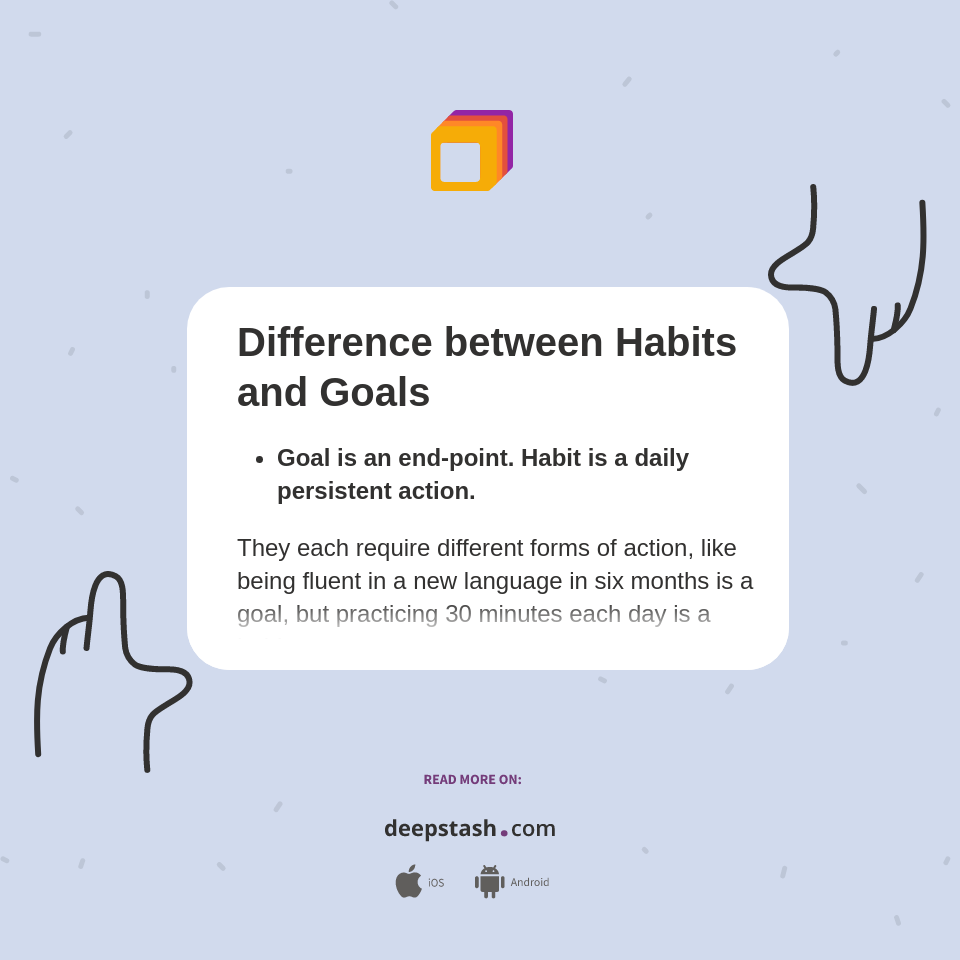 Difference between Habits and Goals

- Goal is an end-point. Habit is a daily persistent action.

They each require different forms of action, like being fluent in a new language in six months is a goal, but practicing 30 minutes each day is a

READ MORE ON:

deepstash.com

iOS Android